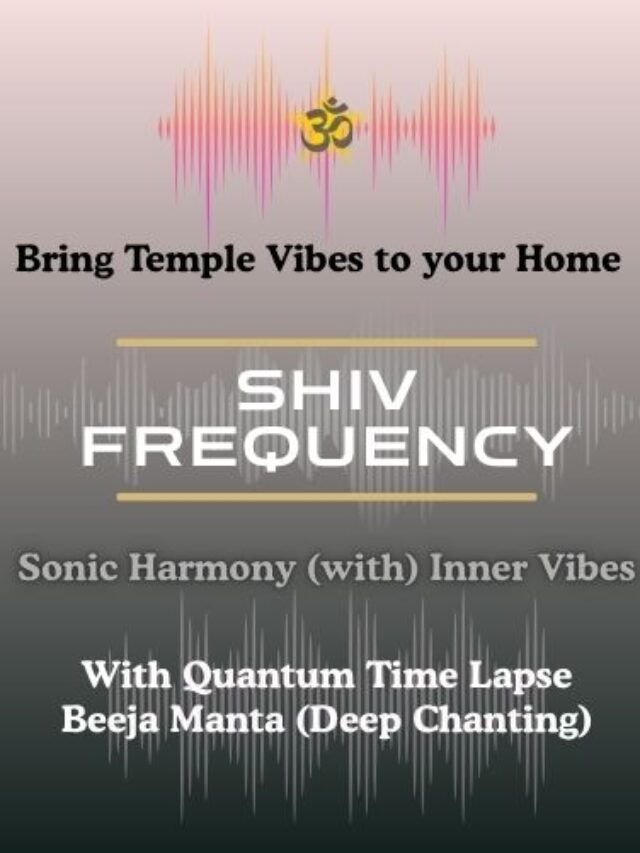 ॐ

Bring Temple Vibes to your Home

SHIV FREQUENCY

Sonic Harmony (with) Inner Vibes

With Quantum Time Lapse
Beeja Manta (Deep Chanting)